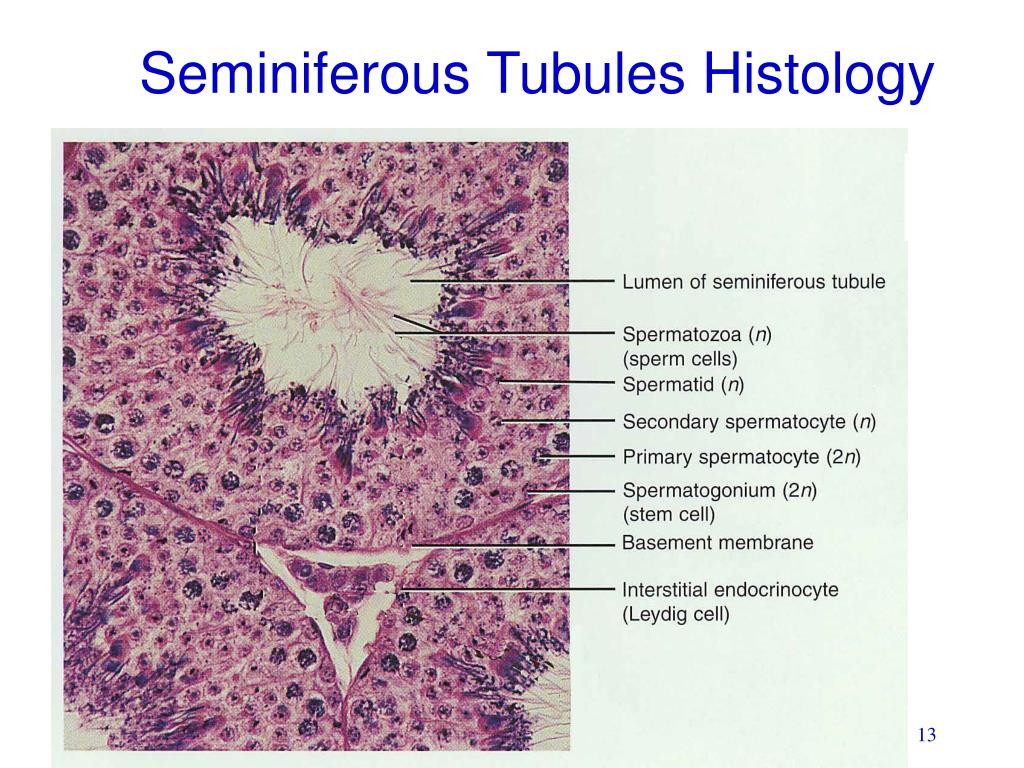 Seminiferous Tubules Histology

Lumen of seminiferous tubule

Spermatozoa ($n$)
(sperm cells)

Spermatid ($n$)

Secondary spermatocyte ($n$)

Primary spermatocyte ($2n$)

Spermatogonium ($2n$)
(stem cell)

Basement membrane

Interstitial endocrinocyte
(Leydig cell)

13